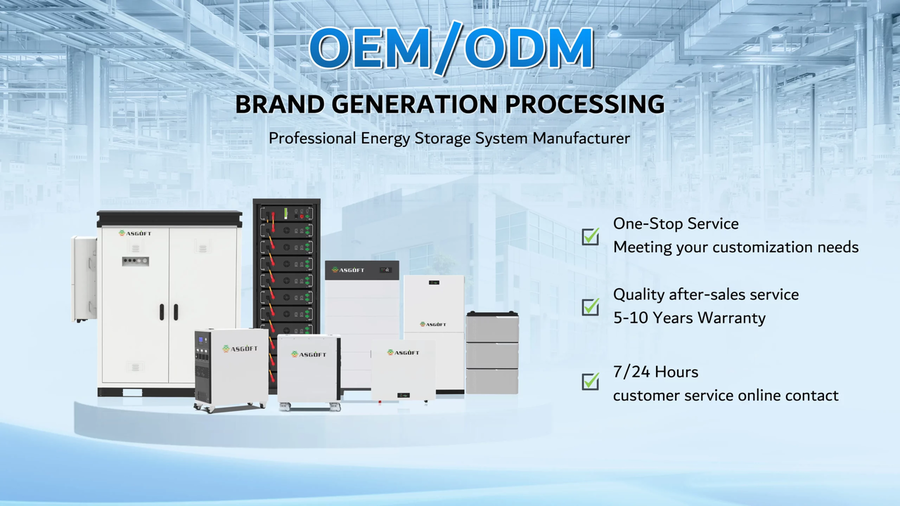 OEM/ODM

BRAND GENERATION PROCESSING

Professional Energy Storage System Manufacturer

ASGOFT

ASGOFT

ASGOFT

ASGOFT

ASGOFT

ASGOFT

One-Stop Service
Meeting your customization needs

Quality after-sales service
5-10 Years Warranty

7/24 Hours
customer service online contact